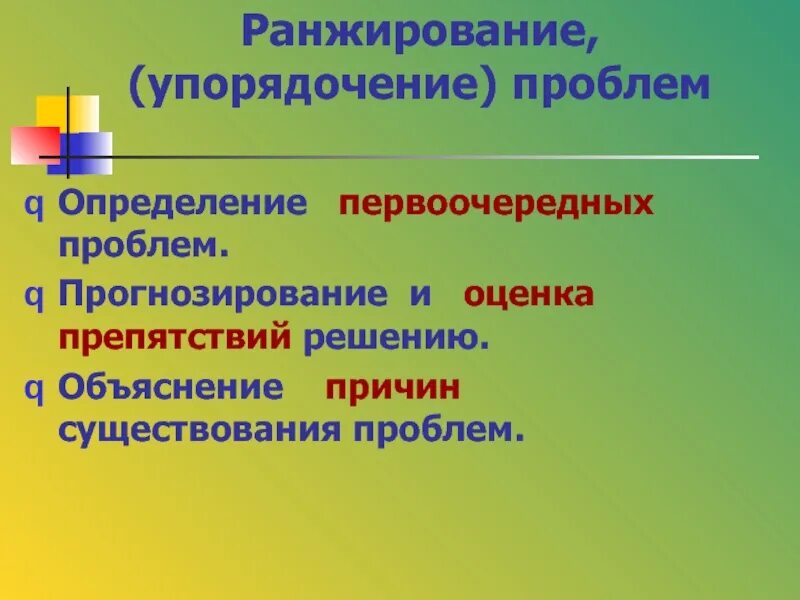 Ранжирование, (упорядочение) проблем

q Определение первоочередных проблем.

q Прогнозирование и оценка препятствий решению.

q Объяснение причин существования проблем.